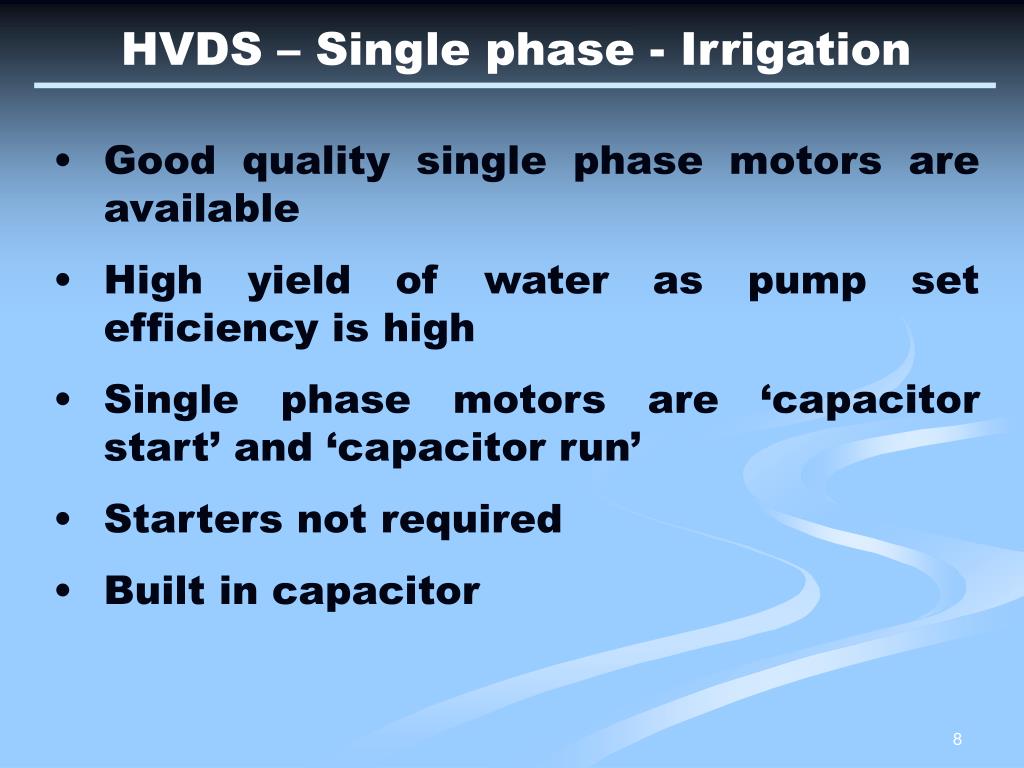 HVDS – Single phase - Irrigation

• Good quality single phase motors are available

• High yield of water as pump set efficiency is high

• Single phase motors are ‘capacitor start’ and ‘capacitor run’

• Starters not required

• Built in capacitor

8